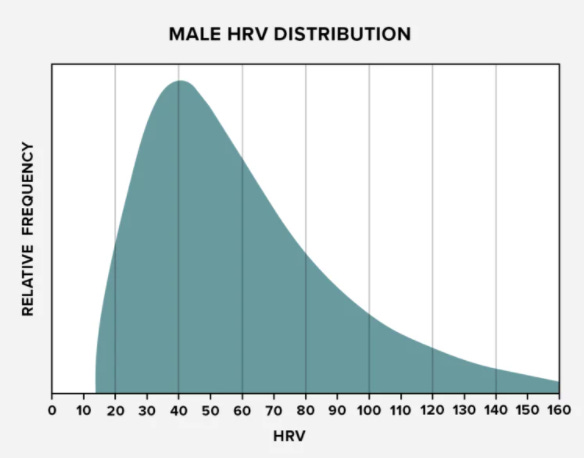 MALE HRV DISTRIBUTION

RELATIVE FREQUENCY

0 10 20 30 40 50 60 70 80 90 100 110 120 130 140 150 160

HRV